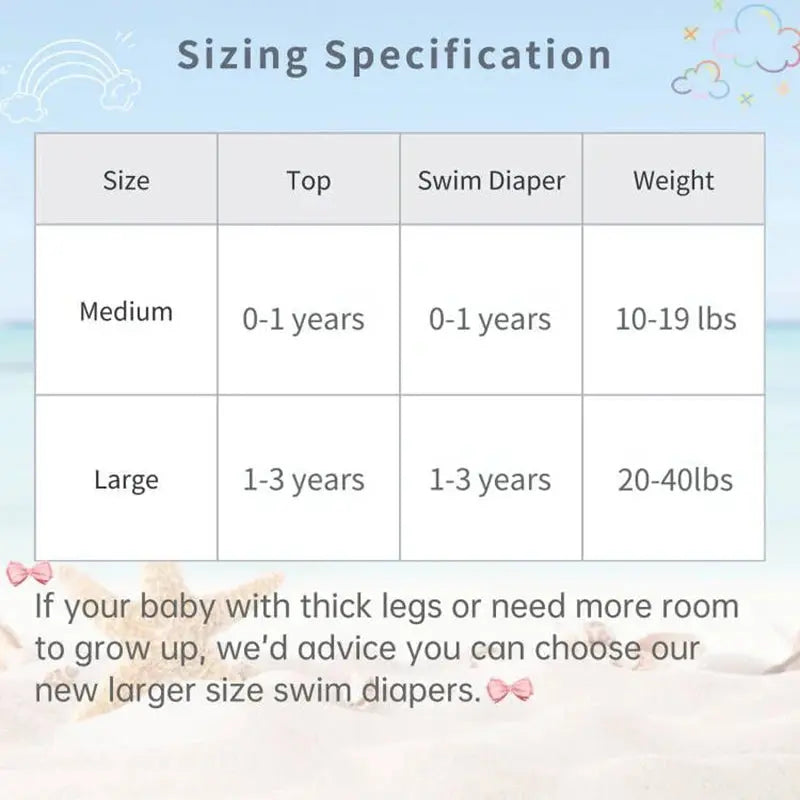 Sizing Specification

| Size | Top | Swim Diaper | Weight |
|---|---|---|---|
| Medium | 0-1 years | 0-1 years | 10-19 lbs |
| Large | 1-3 years | 1-3 years | 20-40lbs |

If your baby with thick legs or need more room to grow up, we'd advice you can choose our new larger size swim diapers.